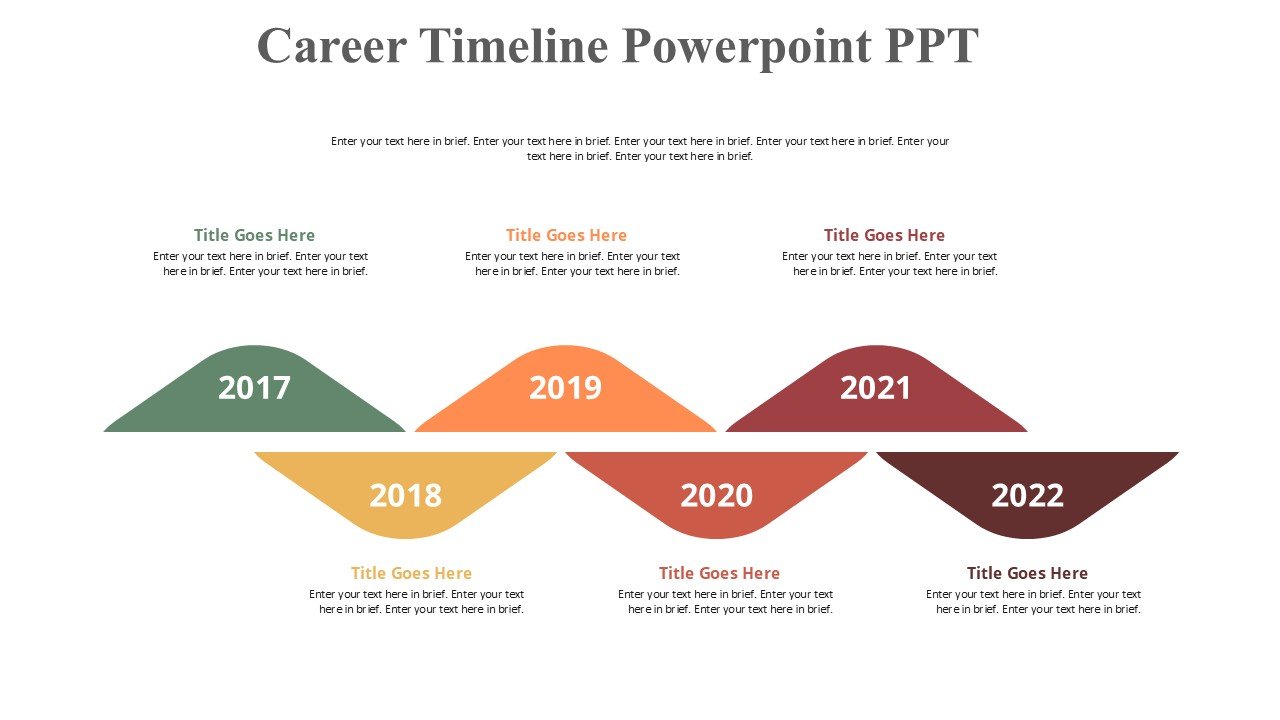 Career Timeline Powerpoint PPT

Enter your text here in brief. Enter your text here in brief. Enter your text here in brief. Enter your text here in brief. Enter your text here in brief. Enter your text here in brief.

Title Goes Here
Enter your text here in brief. Enter your text here in brief. Enter your text here in brief.

Title Goes Here
Enter your text here in brief. Enter your text here in brief. Enter your text here in brief.

Title Goes Here
Enter your text here in brief. Enter your text here in brief. Enter your text here in brief.

2017

2019

2021

2018

2020

2022

Title Goes Here
Enter your text here in brief. Enter your text here in brief. Enter your text here in brief.

Title Goes Here
Enter your text here in brief. Enter your text here in brief. Enter your text here in brief.

Title Goes Here
Enter your text here in brief. Enter your text here in brief. Enter your text here in brief.